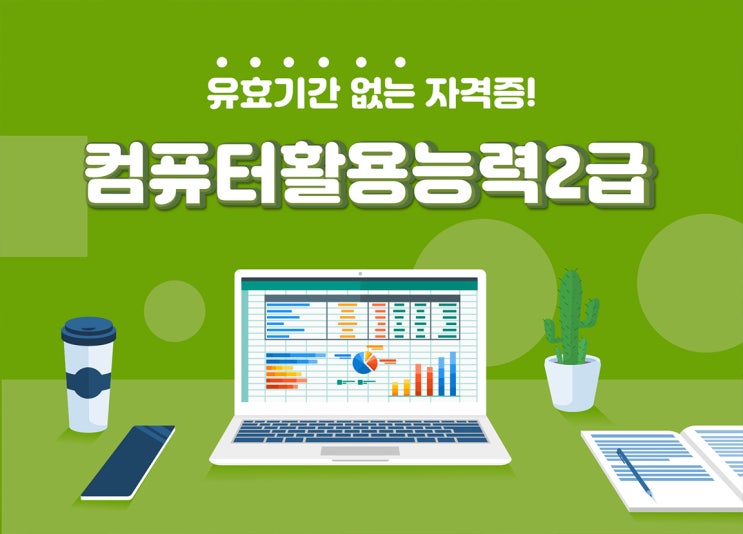 유효기간 없는 자격증!

컴퓨터활용능력2급